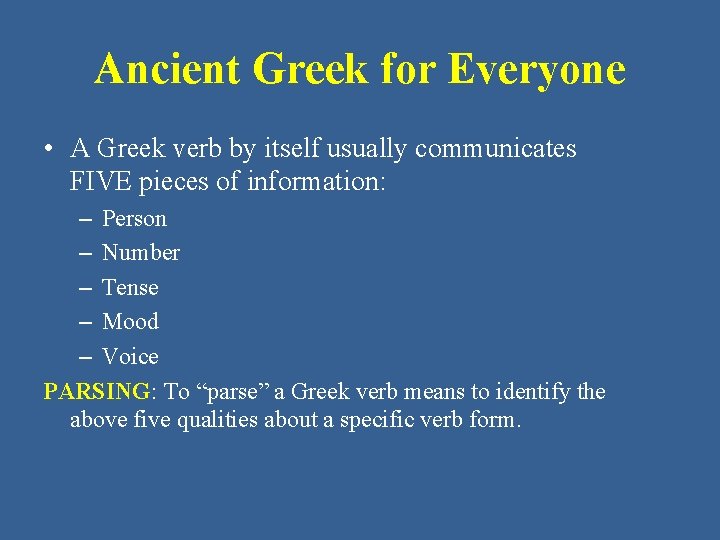 Ancient Greek for Everyone

• A Greek verb by itself usually communicates FIVE pieces of information:
– Person
– Number
– Tense
– Mood
– Voice

PARSING: To “parse” a Greek verb means to identify the above five qualities about a specific verb form.